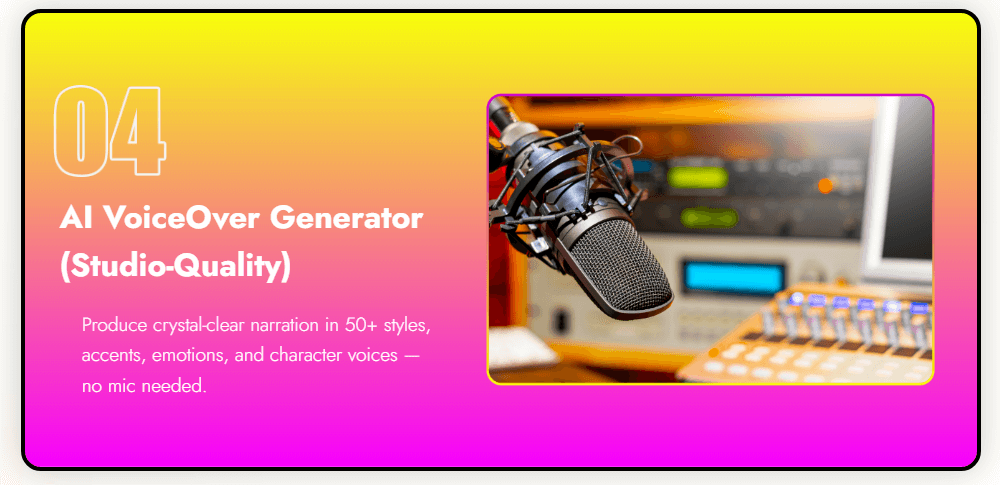 04

AI VoiceOver Generator (Studio-Quality)

Produce crystal-clear narration in 50+ styles, accents, emotions, and character voices — no mic needed.